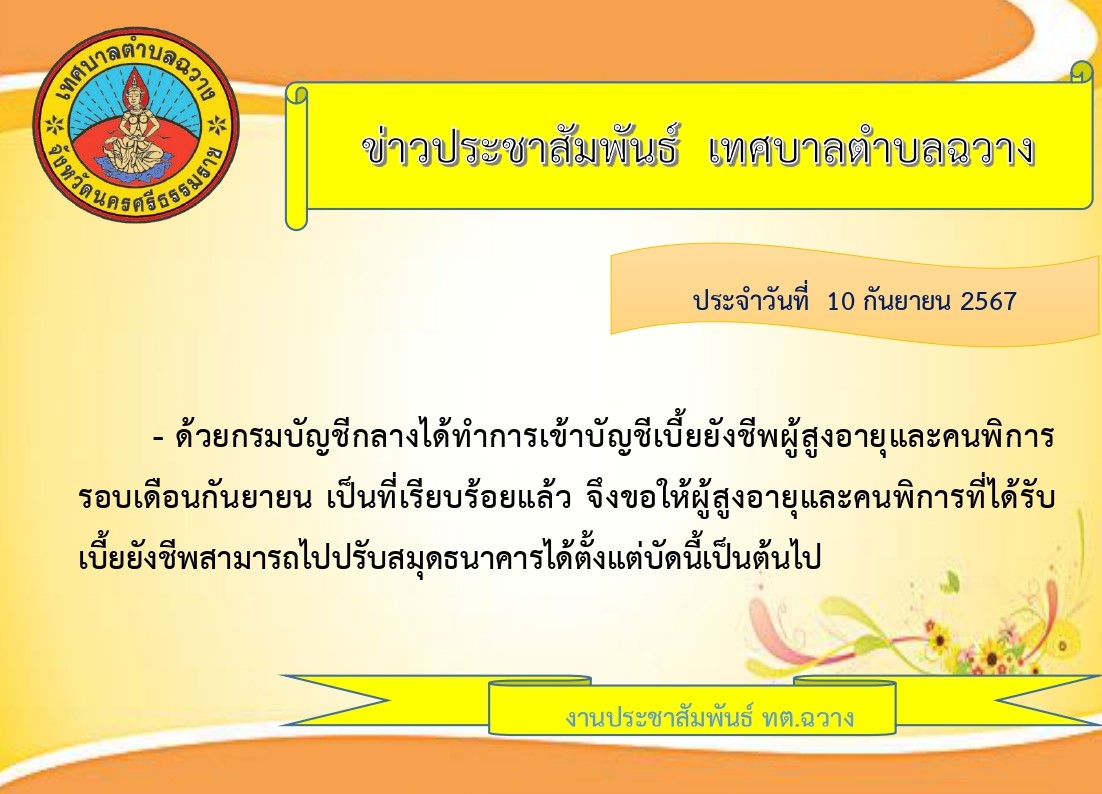 เทศบาลตำบลฉวาง
จังหวัดนครศรีธรรมราช

ข่าวประชาสัมพันธ์ เทศบาลตำบลฉวาง

ประจำวันที่ 10 กันยายน 2567

- ด้วยกรมบัญชีกลางได้ทำการเข้าบัญชีเบี้ยยังชีพผู้สูงอายุและคนพิการ รอบเดือนกันยายน เป็นที่เรียบร้อยแล้ว จึงขอให้ผู้สูงอายุและคนพิการที่ได้รับเบี้ยยังชีพสามารถไปปรับสมุดธนาคารได้ตั้งแต่บัดนี้เป็นต้นไป

งานประชาสัมพันธ์ ทต.ฉวาง